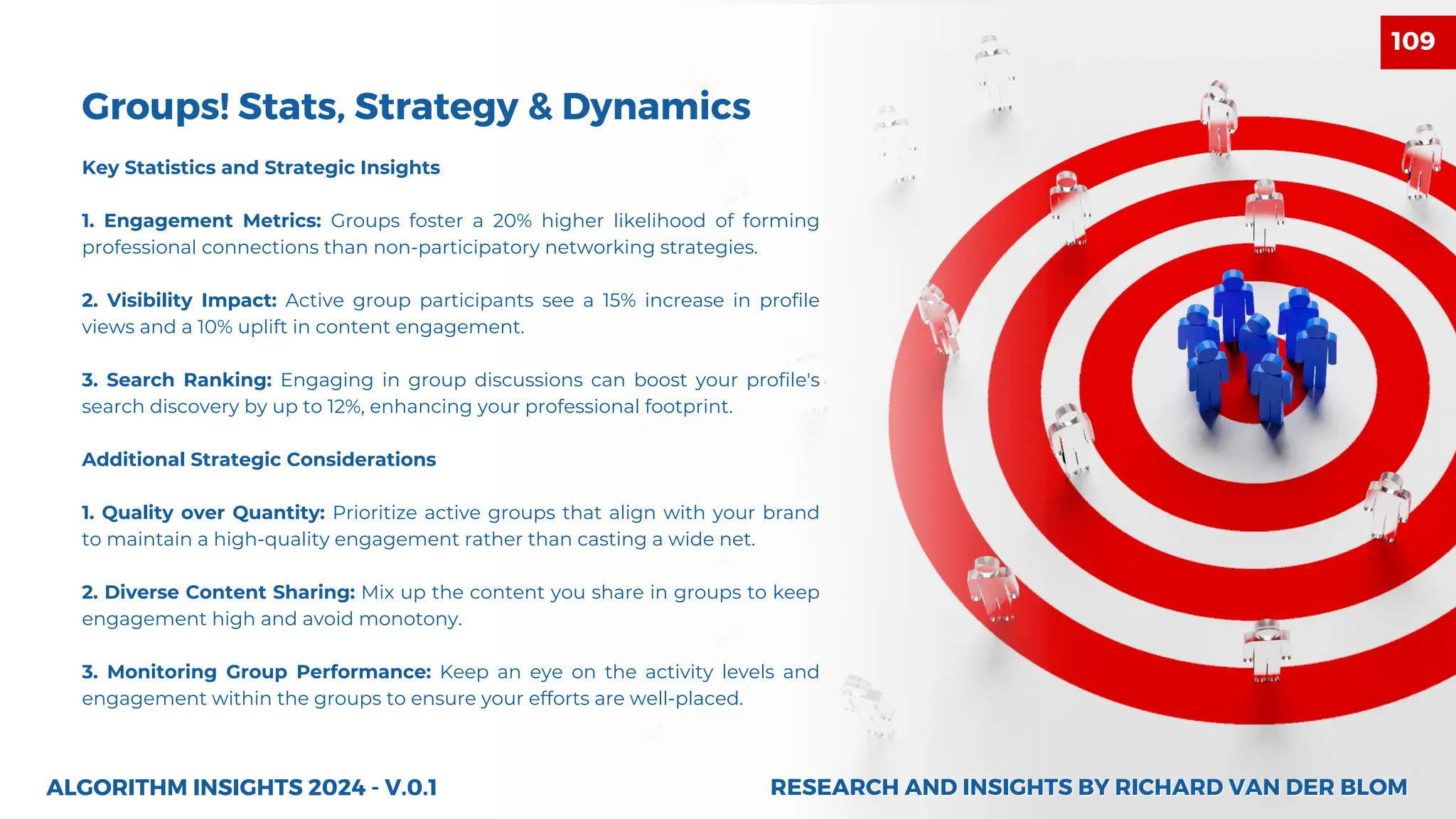 109

Groups! Stats, Strategy & Dynamics

Key Statistics and Strategic Insights

1. Engagement Metrics: Groups foster a 20% higher likelihood of forming professional connections than non-participatory networking strategies.

2. Visibility Impact: Active group participants see a 15% increase in profile views and a 10% uplift in content engagement.

3. Search Ranking: Engaging in group discussions can boost your profile's search discovery by up to 12%, enhancing your professional footprint.

Additional Strategic Considerations

1. Quality over Quantity: Prioritize active groups that align with your brand to maintain a high-quality engagement rather than casting a wide net.

2. Diverse Content Sharing: Mix up the content you share in groups to keep engagement high and avoid monotony.

3. Monitoring Group Performance: Keep an eye on the activity levels and engagement within the groups to ensure your efforts are well-placed.

ALGORITHM INSIGHTS 2024 - V.0.1

RESEARCH AND INSIGHTS BY RICHARD VAN DER BLOM